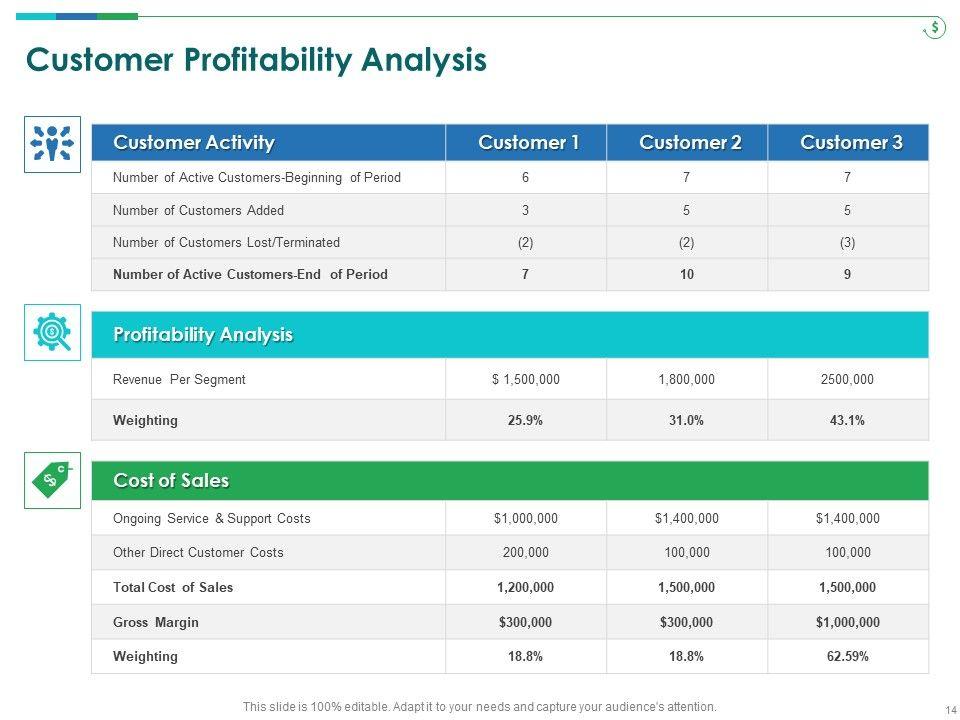 Customer Profitability Analysis

| Customer Activity | Customer 1 | Customer 2 | Customer 3 |
|---|---|---|---|
| Number of Active Customers-Beginning of Period | 6 | 7 | 7 |
| Number of Customers Added | 3 | 5 | 5 |
| Number of Customers Lost/Terminated | (2) | (2) | (3) |
| Number of Active Customers-End of Period | 7 | 10 | 9 |

| Profitability Analysis | | | |
|---|---|---|---|
| Revenue Per Segment | $ 1,500,000 | 1,800,000 | 2500,000 |
| Weighting | 25.9% | 31.0% | 43.1% |

| Cost of Sales | | | |
|---|---|---|---|
| Ongoing Service & Support Costs | $1,000,000 | $1,400,000 | $1,400,000 |
| Other Direct Customer Costs | 200,000 | 100,000 | 100,000 |
| Total Cost of Sales | 1,200,000 | 1,500,000 | 1,500,000 |
| Gross Margin | $300,000 | $300,000 | $1,000,000 |
| Weighting | 18.8% | 18.8% | 62.59% |

This slide is 100% editable. Adapt it to your needs and capture your audience's attention.

14